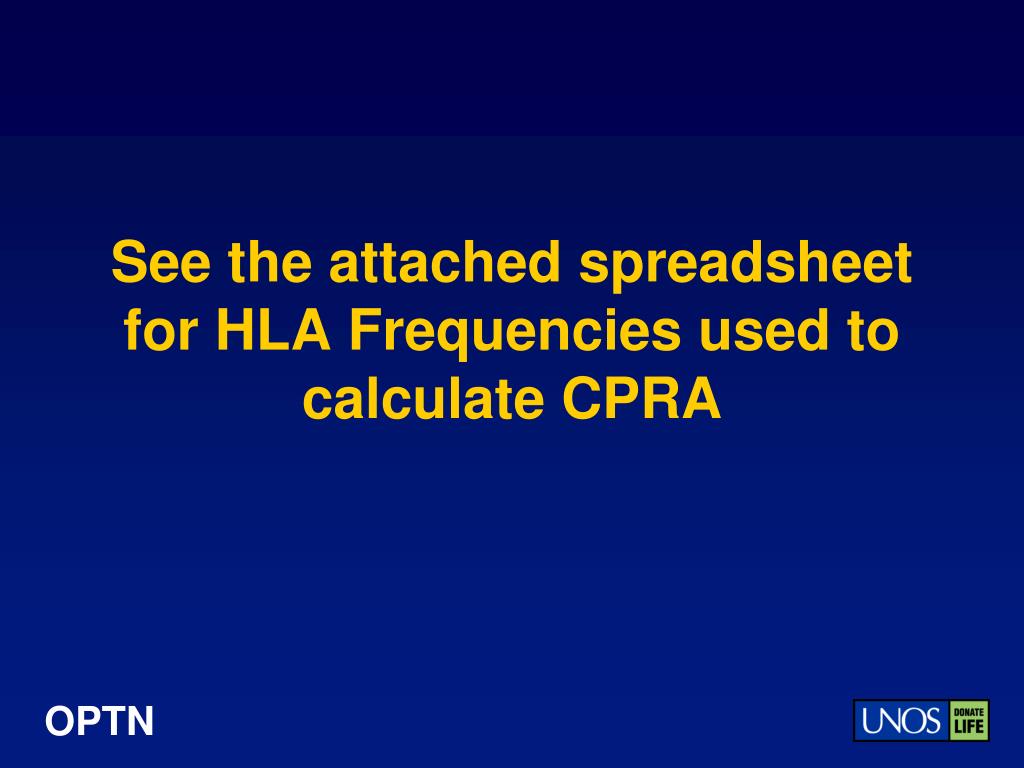 See the attached spreadsheet for HLA Frequencies used to calculate CPRA

OPTN

UNOS DONATE LIFE